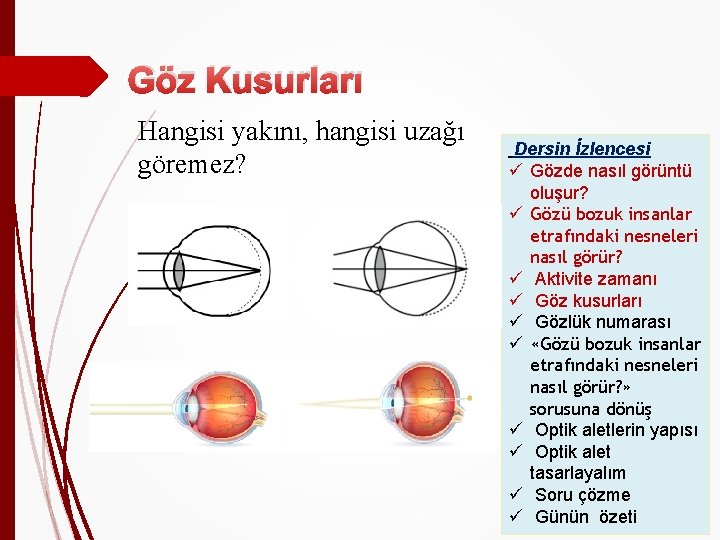 Göz Kusurları

Hangisi yakını, hangisi uzağı göremez?

Dersin İzlencesi
✓ Gözde nasıl görüntü oluşur?
✓ Gözü bozuk insanlar etrafındaki nesneleri nasıl görür?
✓ Aktivite zamanı
✓ Göz kusurları
✓ Gözlük numarası
✓ «Gözü bozuk insanlar etrafındaki nesneleri nasıl görür?» sorusuna dönüş
✓ Optik aletlerin yapısı
✓ Optik alet tasarlayalım
✓ Soru çözme
✓ Günün özeti